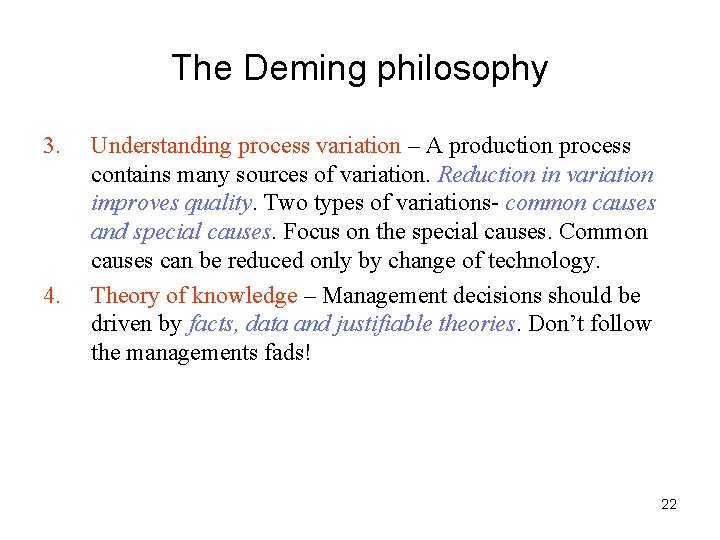 The Deming philosophy

3. Understanding process variation – A production process contains many sources of variation. Reduction in variation improves quality. Two types of variations- common causes and special causes. Focus on the special causes. Common causes can be reduced only by change of technology.

4. Theory of knowledge – Management decisions should be driven by facts, data and justifiable theories. Don't follow the managements fads!

22